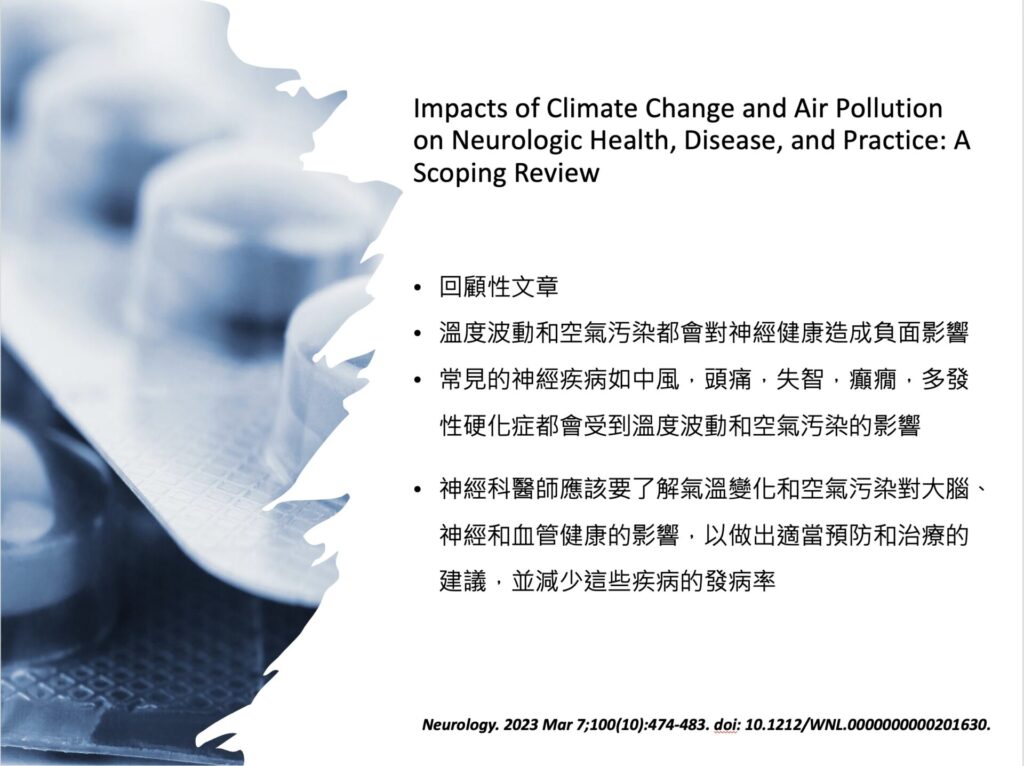 Impacts of Climate Change and Air Pollution on Neurologic Health, Disease, and Practice: A Scoping Review

• 回顧性文章
• 溫度波動和空氣污染都會對神經健康造成負面影響
• 常見的神經疾病如中風，頭痛，失智，癲癇，多發性硬化症都會受到溫度波動和空氣污染的影響
• 神經科醫師應該要了解氣溫變化和空氣污染對大腦、神經和血管健康的影響，以做出適當預防和治療的建議，並減少這些疾病的發病率

Neurology. 2023 Mar 7;100(10):474-483. doi: 10.1212/WNL.0000000000201630.